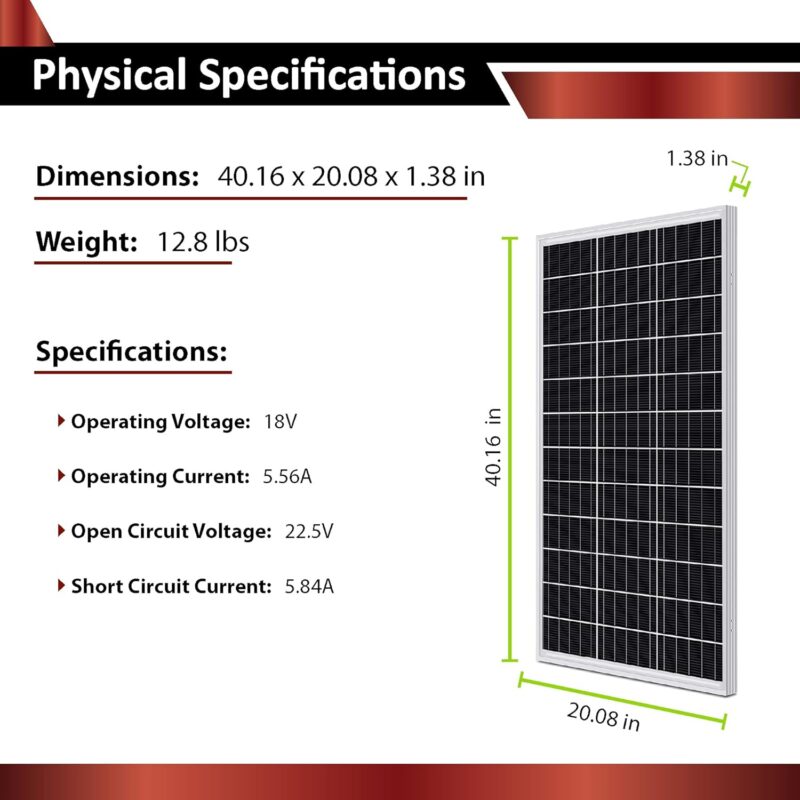 Physical Specifications

Dimensions: 40.16 x 20.08 x 1.38 in

Weight: 12.8 lbs

Specifications:

Operating Voltage: 18V

Operating Current: 5.56A

Open Circuit Voltage: 22.5V

Short Circuit Current: 5.84A

1.38 in

40.16 in

20.08 in